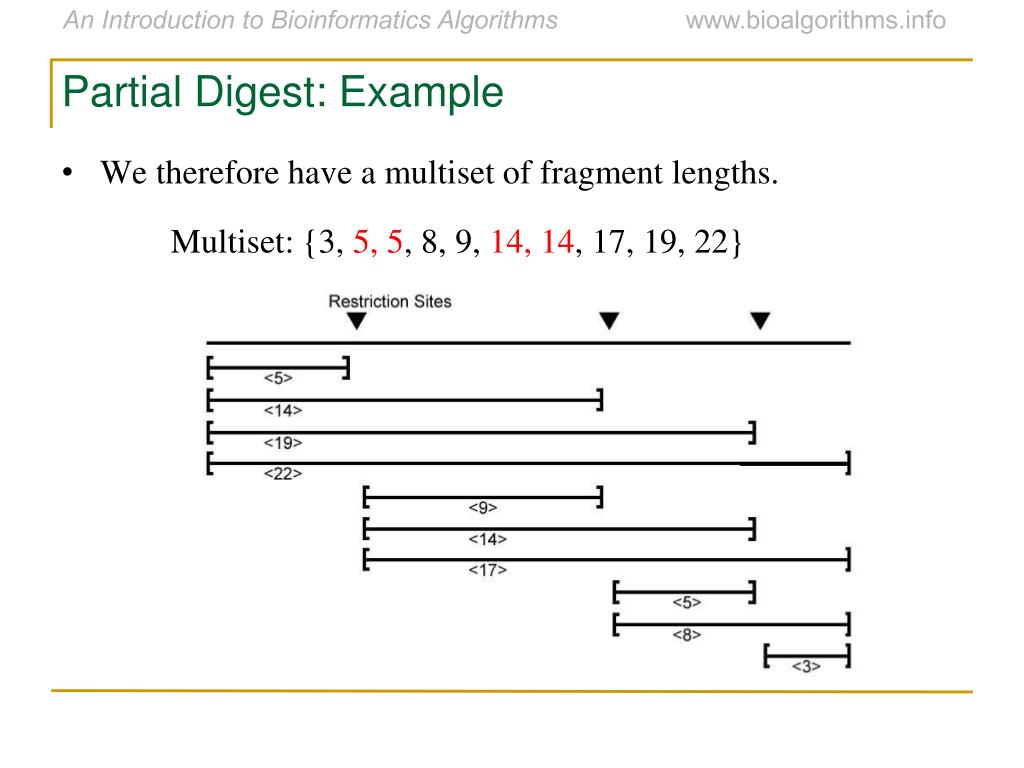 An Introduction to Bioinformatics Algorithms www.bioalgorithms.info

Partial Digest: Example

• We therefore have a multiset of fragment lengths.

Multiset: {3, 5, 5, 8, 9, 14, 14, 17, 19, 22}

Restriction Sites

<5>
<14>
<19>
<22>
<9>
<14>
<17>
<5>
<8>
<3>